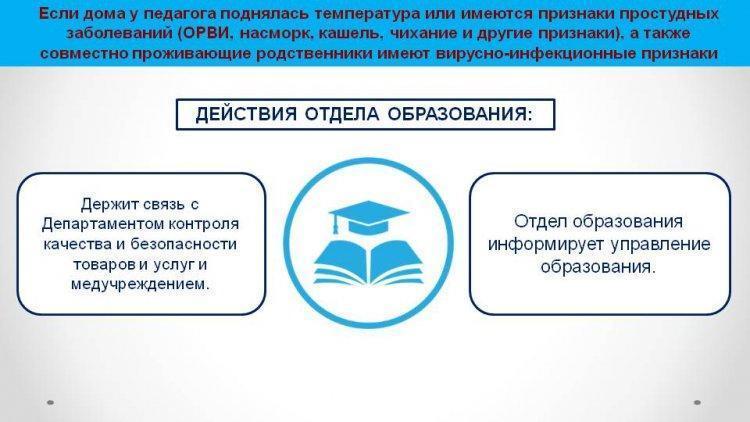 Если дома у педагога поднялась температура или имеются признаки простудных заболеваний (ОРВИ, насморк, кашель, чихание и другие признаки), а также совместно проживающие родственники имеют вирусно-инфекционные признаки

ДЕЙСТВИЯ ОТДЕЛА ОБРАЗОВАНИЯ:

Держит связь с Департаментом контроля качества и безопасности товаров и услуг и медучреждением.

Отдел образования информирует управление образования.